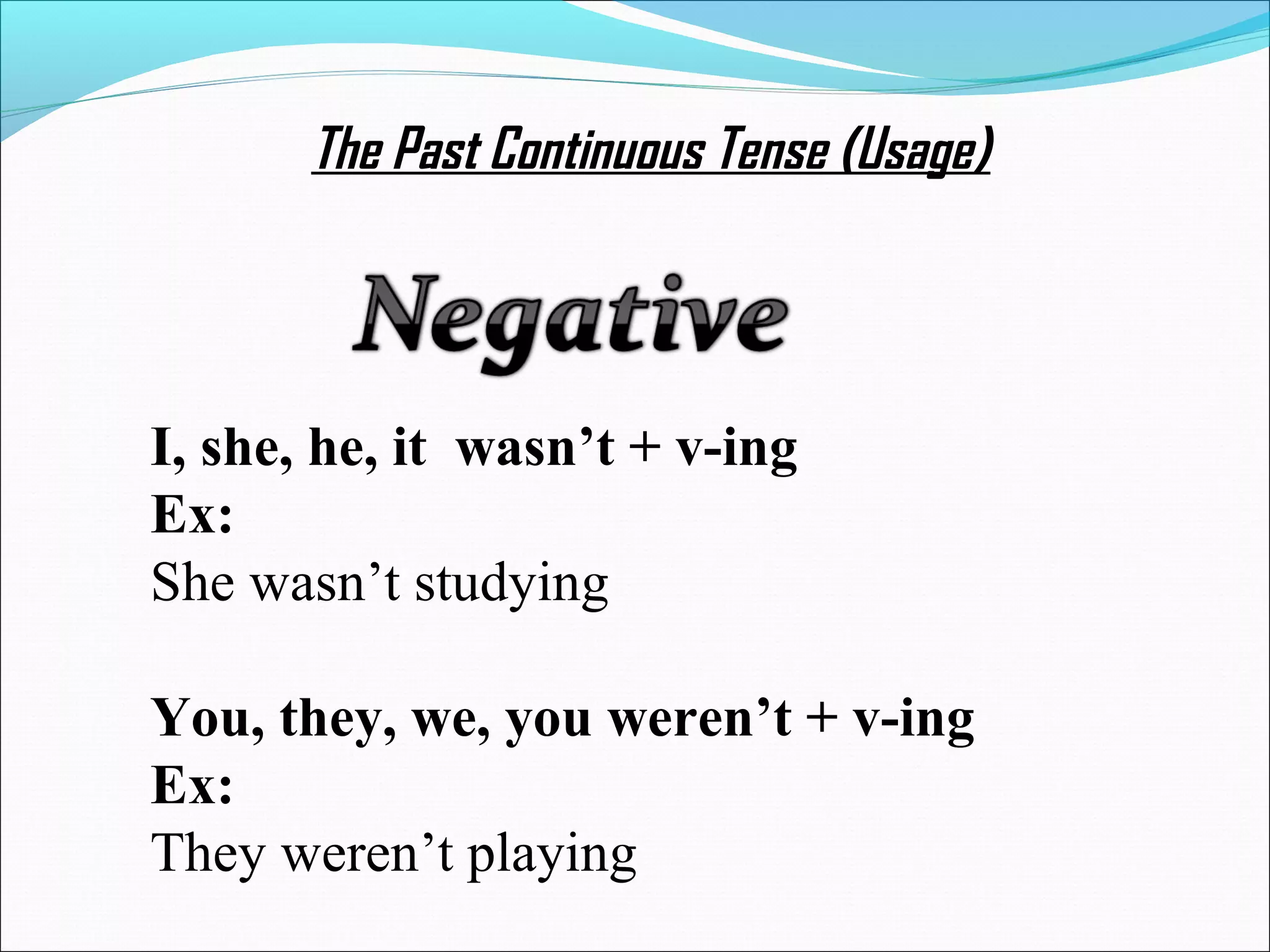 The Past Continuous Tense (Usage)

Negative

I, she, he, it wasn’t + v-ing
Ex:
She wasn’t studying

You, they, we, you weren’t + v-ing
Ex:
They weren’t playing